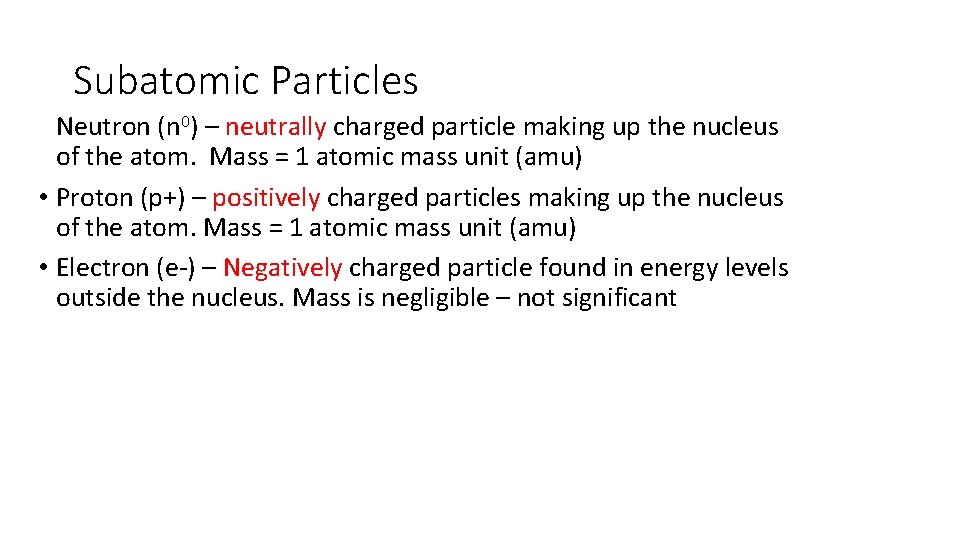 Subatomic Particles

Neutron ($n^0$) – neutrally charged particle making up the nucleus of the atom. Mass = 1 atomic mass unit (amu)

• Proton (p+) – positively charged particles making up the nucleus of the atom. Mass = 1 atomic mass unit (amu)

• Electron (e-) – Negatively charged particle found in energy levels outside the nucleus. Mass is negligible – not significant